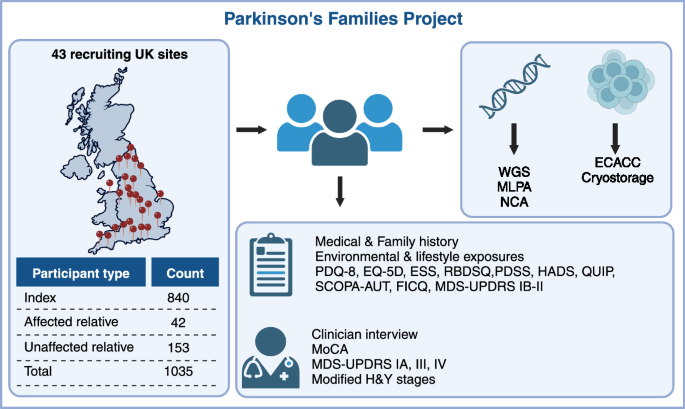 Parkinson's Families Project

43 recruiting UK sites

| Participant type | Count |
|---|---|
| Index | 840 |
| Affected relative | 42 |
| Unaffected relative | 153 |
| Total | 1035 |

WGS
MLPA
NCA

ECACC
Cryostorage

Medical & Family history
Environmental & lifestyle exposures
PDQ-8, EQ-5D, ESS, RBDSQ,PDSS, HADS, QUIP, SCOPA-AUT, FICQ, MDS-UPDRS IB-II

Clinician interview
MoCA
MDS-UPDRS IA, III, IV
Modified H&Y stages